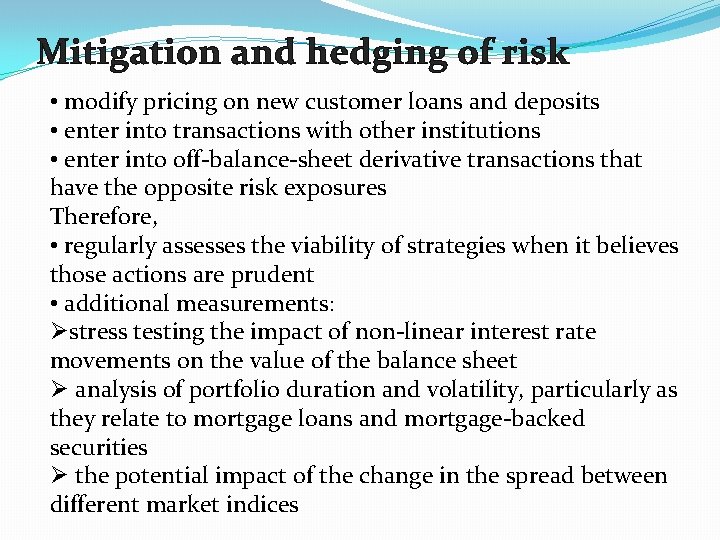 Mitigation and hedging of risk

• modify pricing on new customer loans and deposits
• enter into transactions with other institutions
• enter into off-balance-sheet derivative transactions that have the opposite risk exposures
Therefore,
• regularly assesses the viability of strategies when it believes those actions are prudent
• additional measurements:
➢stress testing the impact of non-linear interest rate movements on the value of the balance sheet
➢ analysis of portfolio duration and volatility, particularly as they relate to mortgage loans and mortgage-backed securities
➢ the potential impact of the change in the spread between different market indices